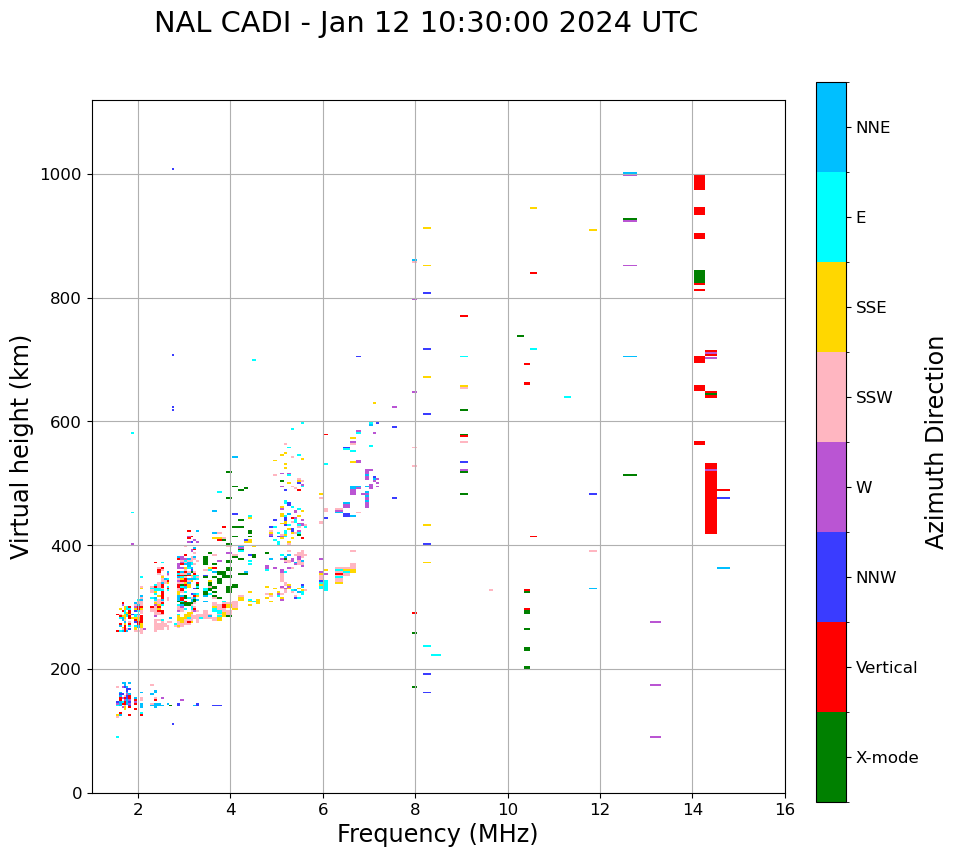 NAL CADI - Jan 12 10:30:00 2024 UTC

Virtual height (km)

1000
800
600
400
200
0

2
4
6
8
10
12
14
16

Frequency (MHz)

NNE
E
SSE
SSW
W
NNW
Vertical
X-mode

Azimuth Direction